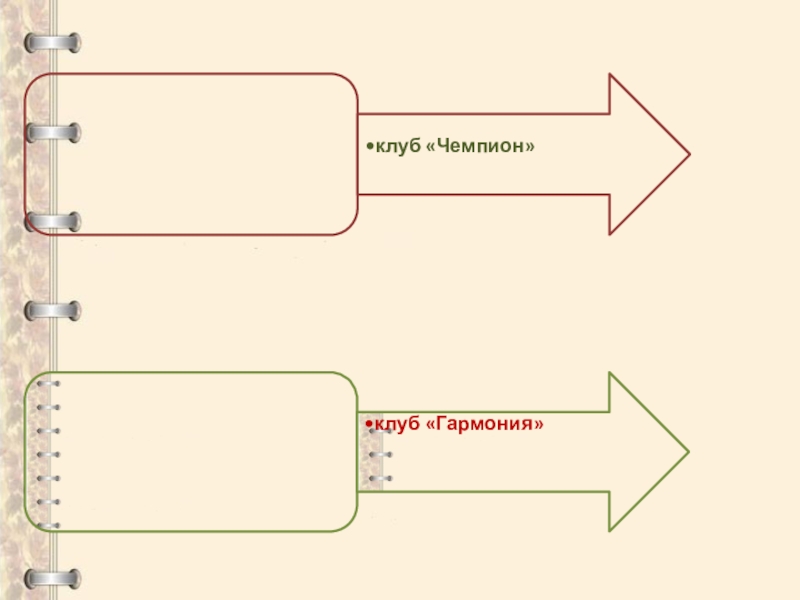 •клуб «Чемпион»

•клуб «Гармония»